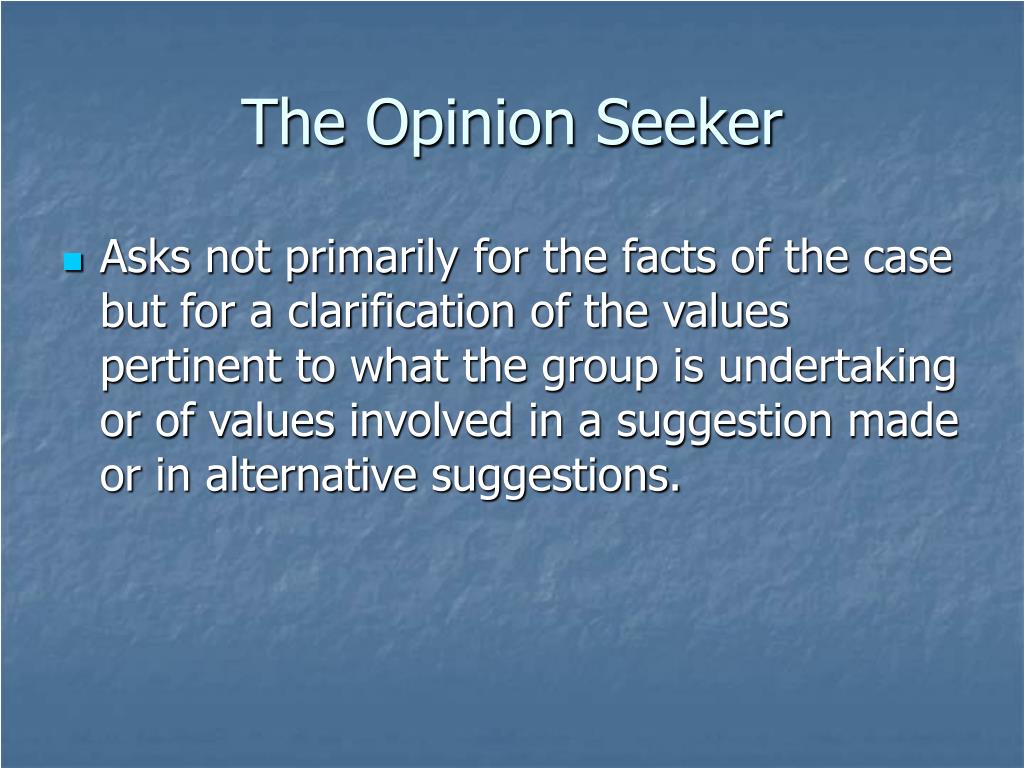 The Opinion Seeker

Asks not primarily for the facts of the case but for a clarification of the values pertinent to what the group is undertaking or of values involved in a suggestion made or in alternative suggestions.